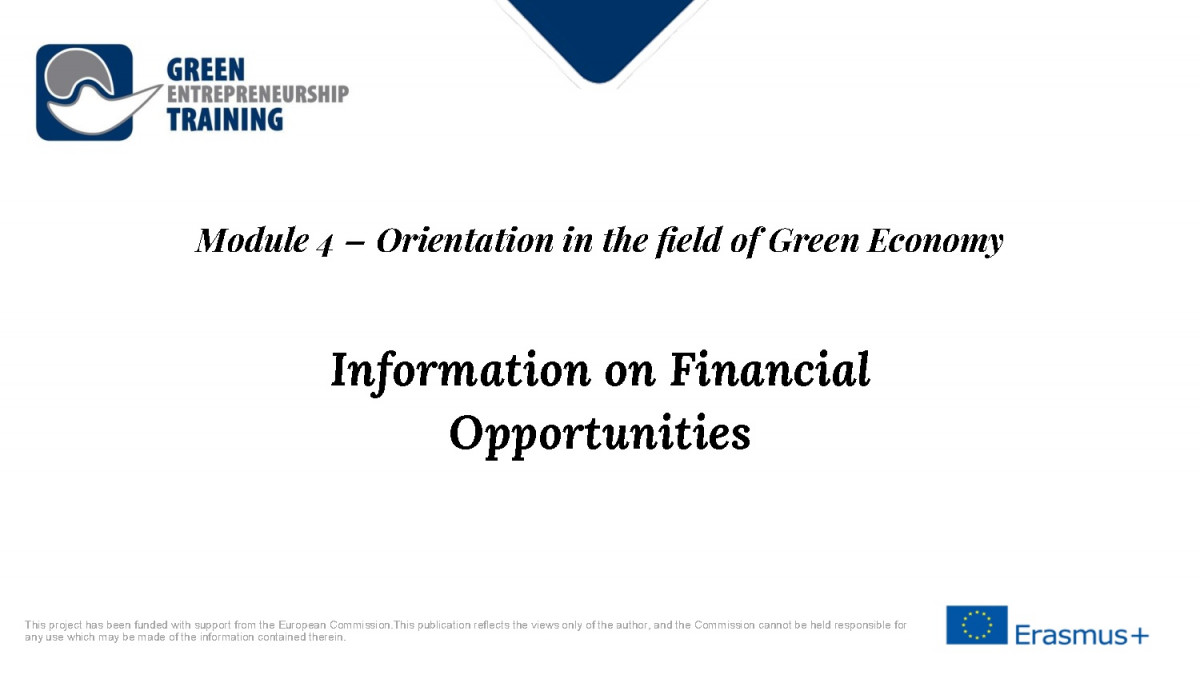 GREEN
ENTREPRENEURSHIP
TRAINING

Module 4 – Orientation in the field of Green Economy

Information on Financial Opportunities

This project has been funded with support from the European Commission.This publication reflects the views only of the author, and the Commission cannot be held responsible for any use which may be made of the information contained therein.

Erasmus+